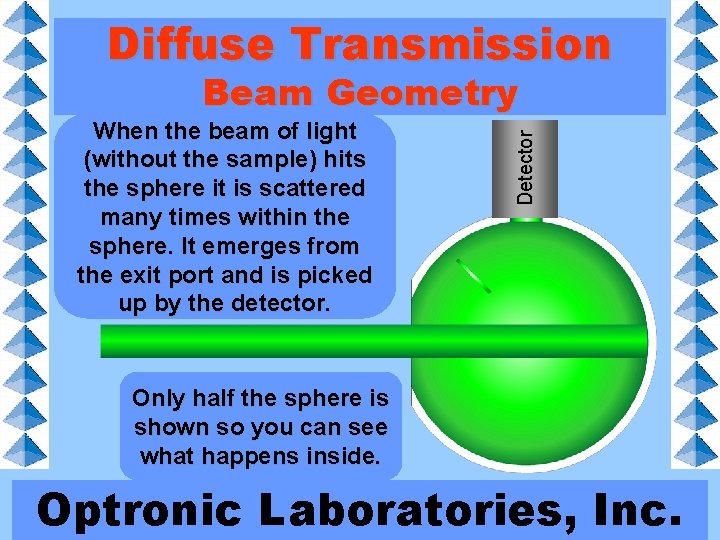 Diffuse Transmission
Beam Geometry

When the beam of light (without the sample) hits the sphere it is scattered many times within the sphere. It emerges from the exit port and is picked up by the detector.

Detector

Only half the sphere is shown so you can see what happens inside.

Optronic Laboratories, Inc.